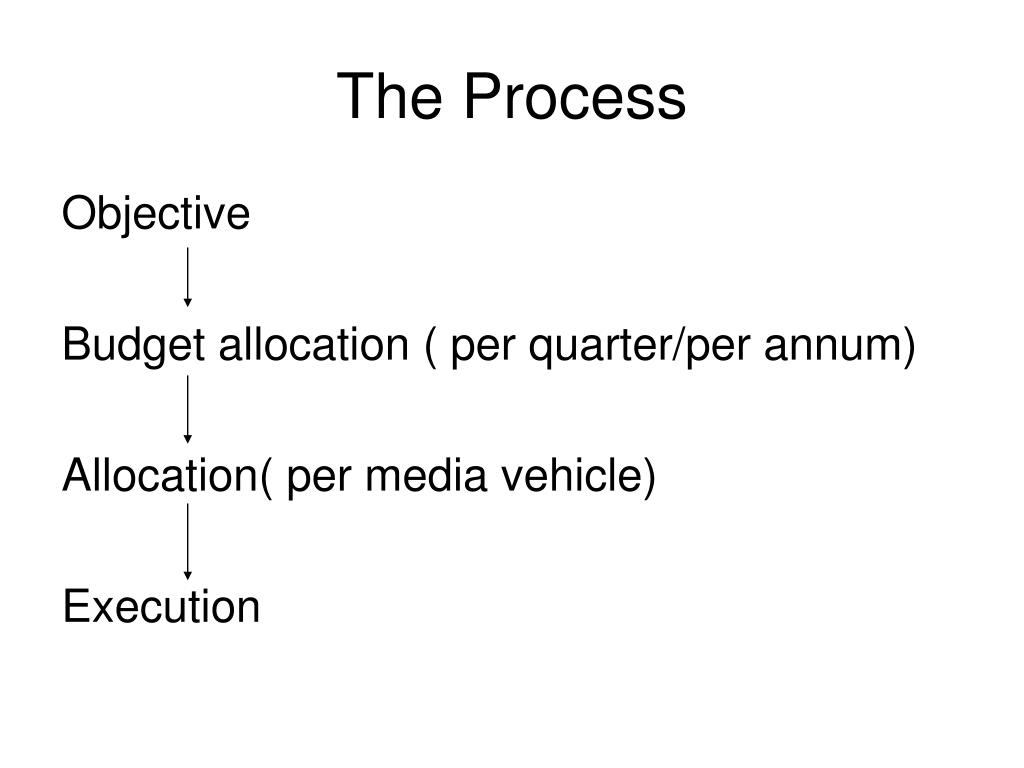 The Process

Objective

Budget allocation ( per quarter/per annum)

Allocation( per media vehicle)

Execution